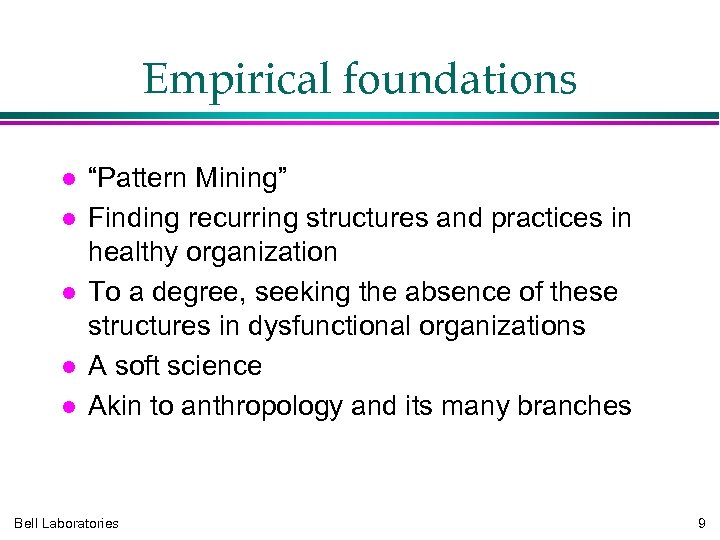 Empirical foundations

- “Pattern Mining”
- Finding recurring structures and practices in healthy organization
- To a degree, seeking the absence of these structures in dysfunctional organizations
- A soft science
- Akin to anthropology and its many branches

Bell Laboratories

9